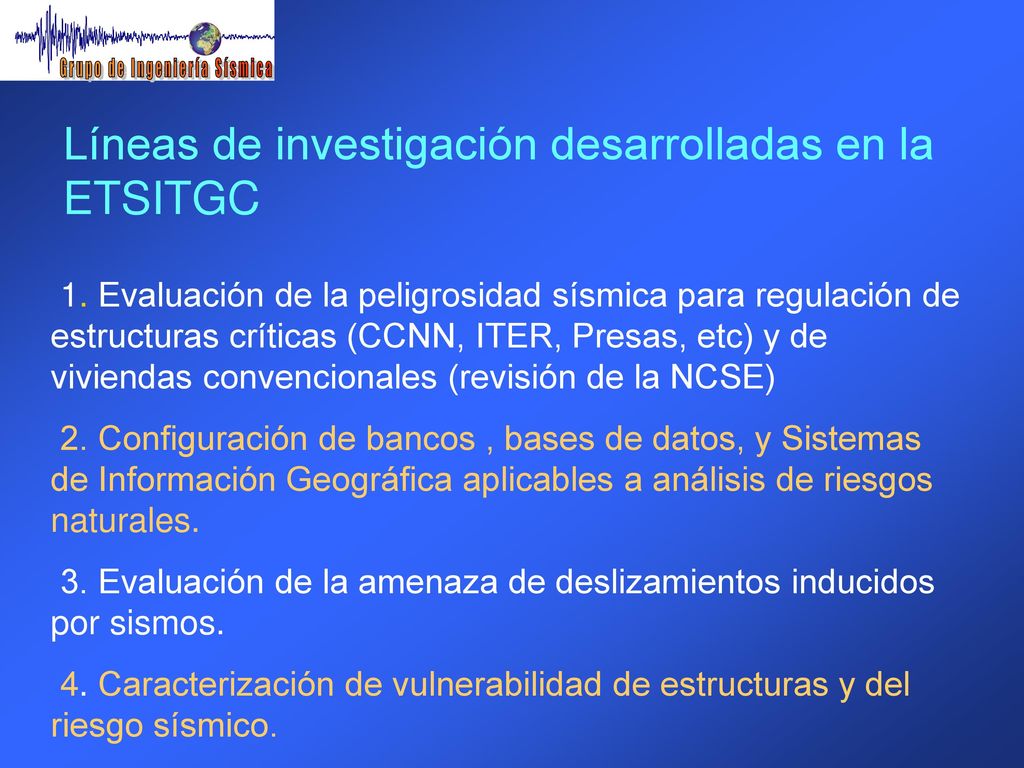 Grupo de Ingeniería Sísmica

Líneas de investigación desarrolladas en la ETSITGC

1. Evaluación de la peligrosidad sísmica para regulación de estructuras críticas (CCNN, ITER, Presas, etc) y de viviendas convencionales (revisión de la NCSE)

2. Configuración de bancos , bases de datos, y Sistemas de Información Geográfica aplicables a análisis de riesgos naturales.

3. Evaluación de la amenaza de deslizamientos inducidos por sismos.

4. Caracterización de vulnerabilidad de estructuras y del riesgo sísmico.